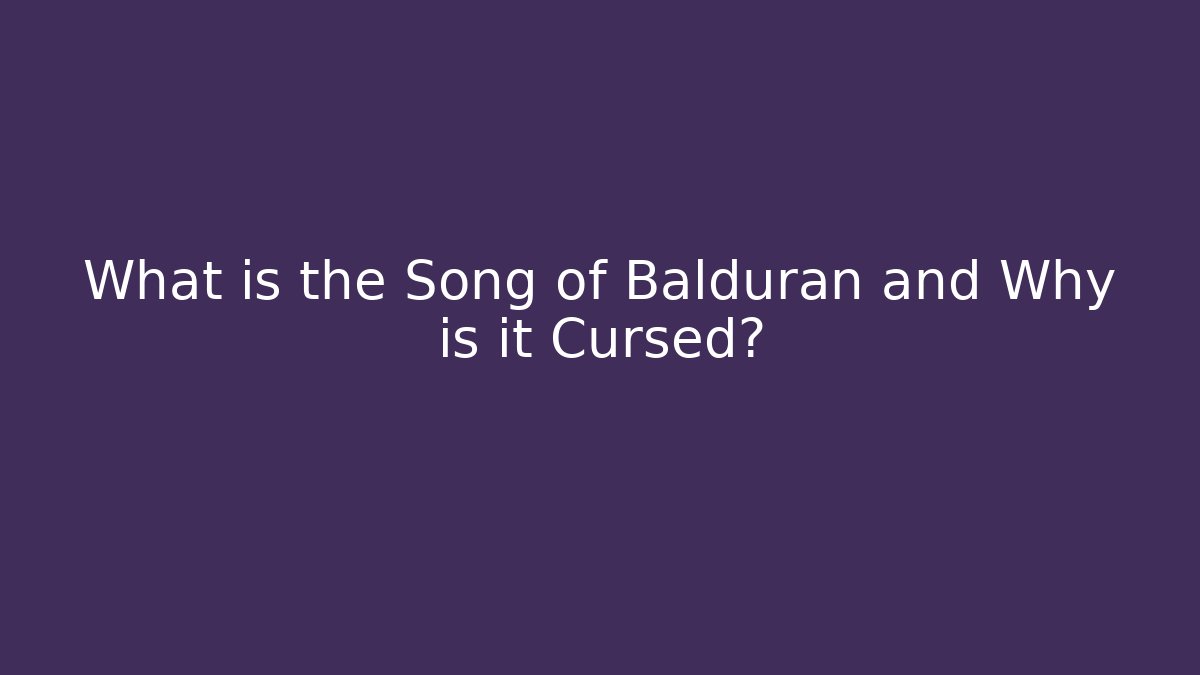 What is the Song of Balduran and Why is it Cursed?